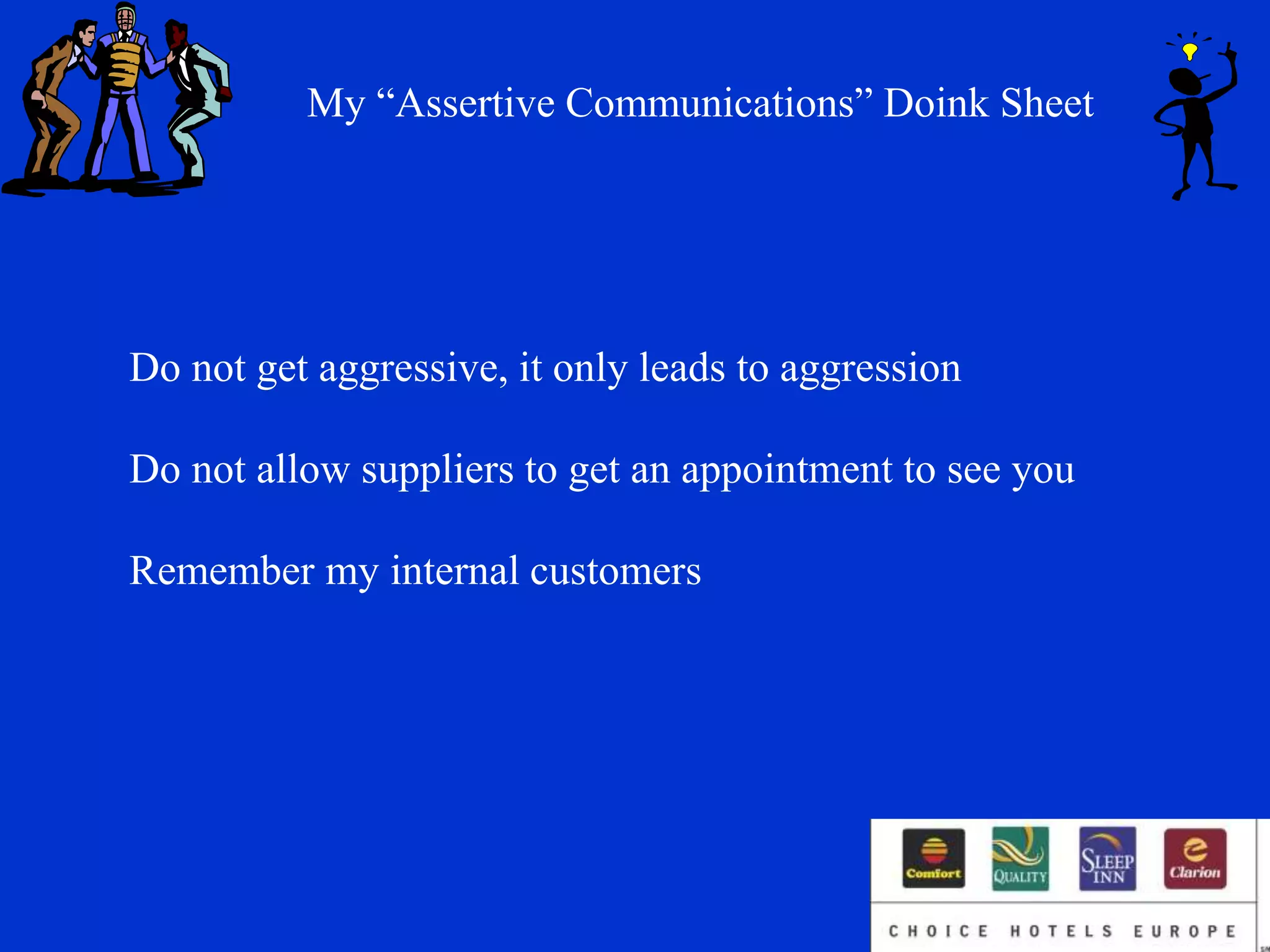 My “Assertive Communications” Doink Sheet

Do not get aggressive, it only leads to aggression

Do not allow suppliers to get an appointment to see you

Remember my internal customers

Comfort QUALITY SLEEP INN Clarion

CHOICE HOTELS EUROPE